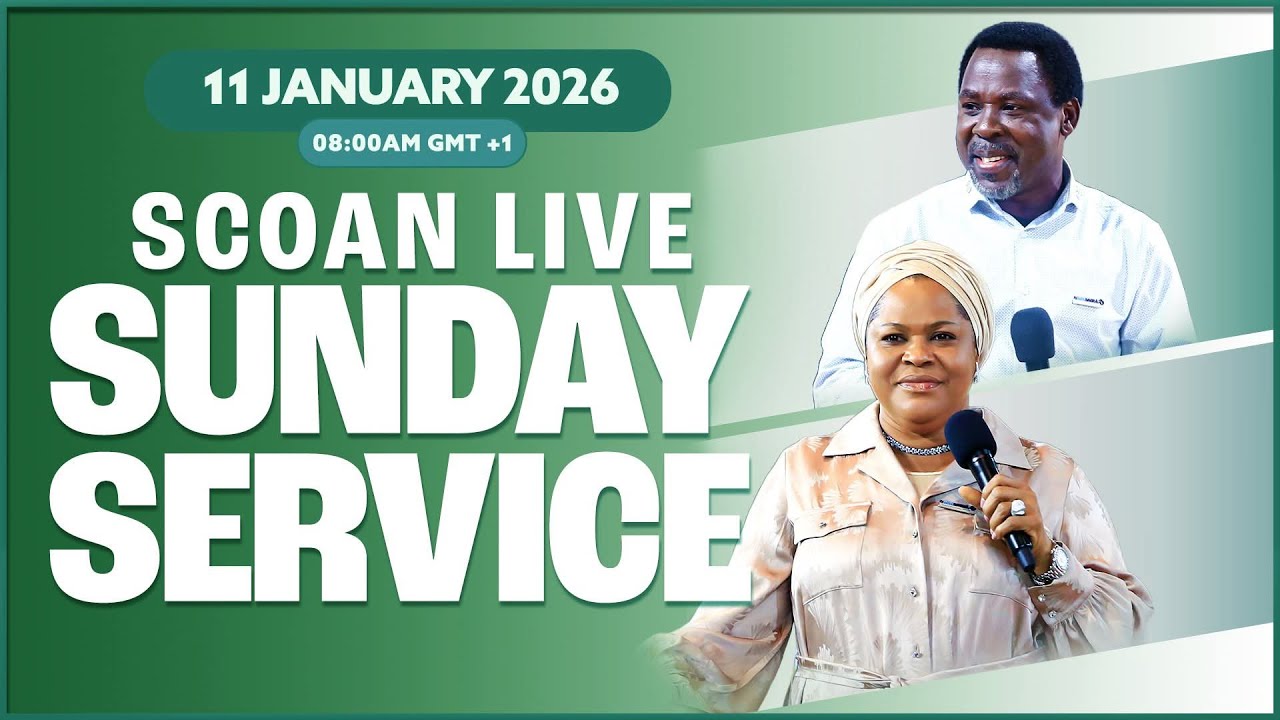 11 JANUARY 2026
08:00AM GMT +1

SCOAN LIVE
SUNDAY
SERVICE